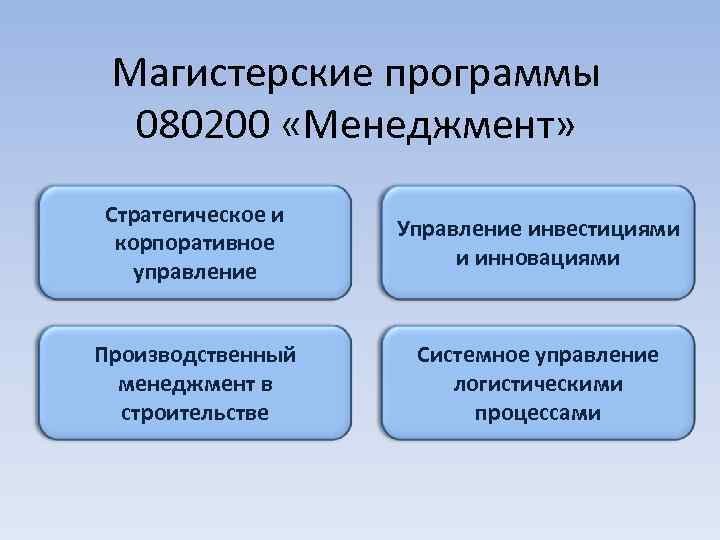 Магистерские программы 080200 «Менеджмент»

Стратегическое и корпоративное управление

Управление инвестициями и инновациями

Производственный менеджмент в строительстве

Системное управление логистическими процессами